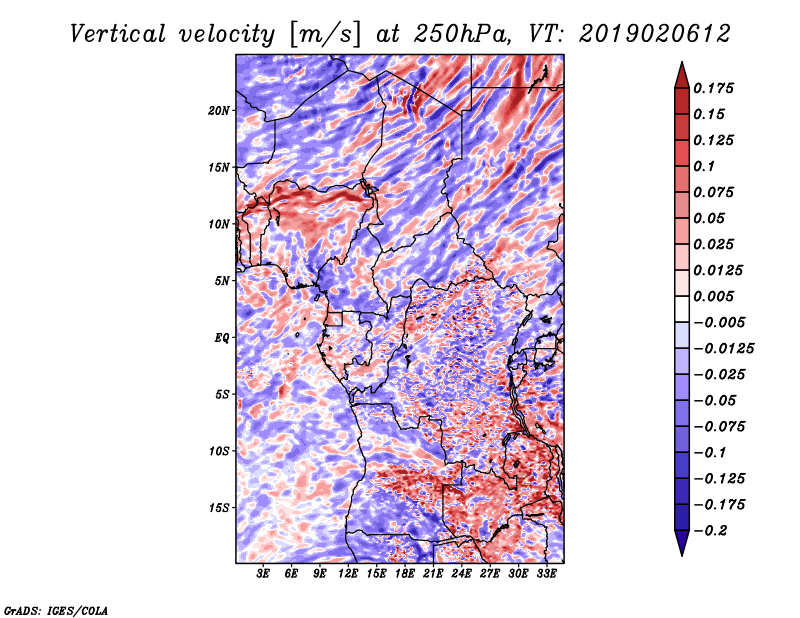 Vertical velocity [m/s] at 250hPa, VT: 2019020612

20N
15N
10N
5N
EQ
5S
10S
15S

3E 6E 9E 12E 15E 18E 21E 24E 27E 30E 33E

0.175
0.15
0.125
0.1
0.075
0.05
0.025
0.0125
0.005
−0.005
−0.0125
−0.025
−0.05
−0.075
−0.1
−0.125
−0.175
−0.2

GrADS: IGES/COLA